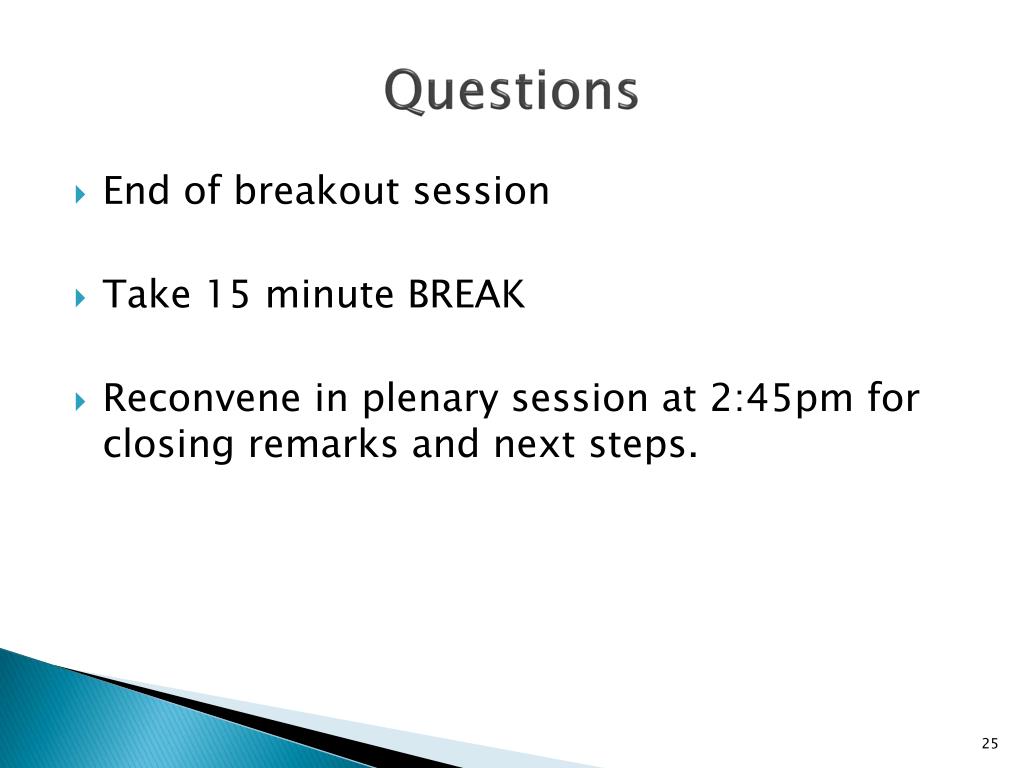 Questions

End of breakout session

Take 15 minute BREAK

Reconvene in plenary session at 2:45pm for closing remarks and next steps.

25